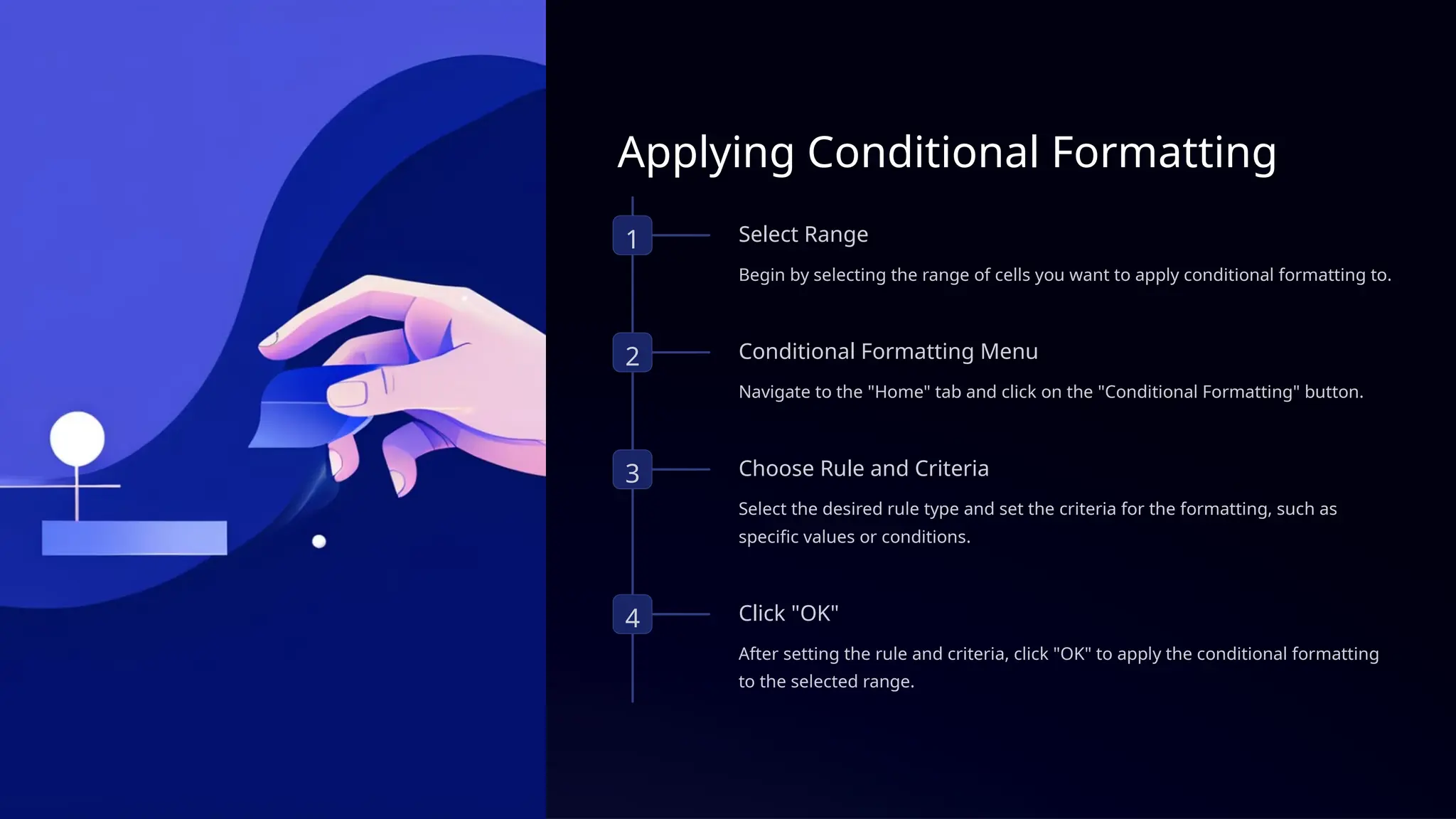 Applying Conditional Formatting

1

Select Range

Begin by selecting the range of cells you want to apply conditional formatting to.

2

Conditional Formatting Menu

Navigate to the "Home" tab and click on the "Conditional Formatting" button.

3

Choose Rule and Criteria

Select the desired rule type and set the criteria for the formatting, such as specific values or conditions.

4

Click "OK"

After setting the rule and criteria, click "OK" to apply the conditional formatting to the selected range.